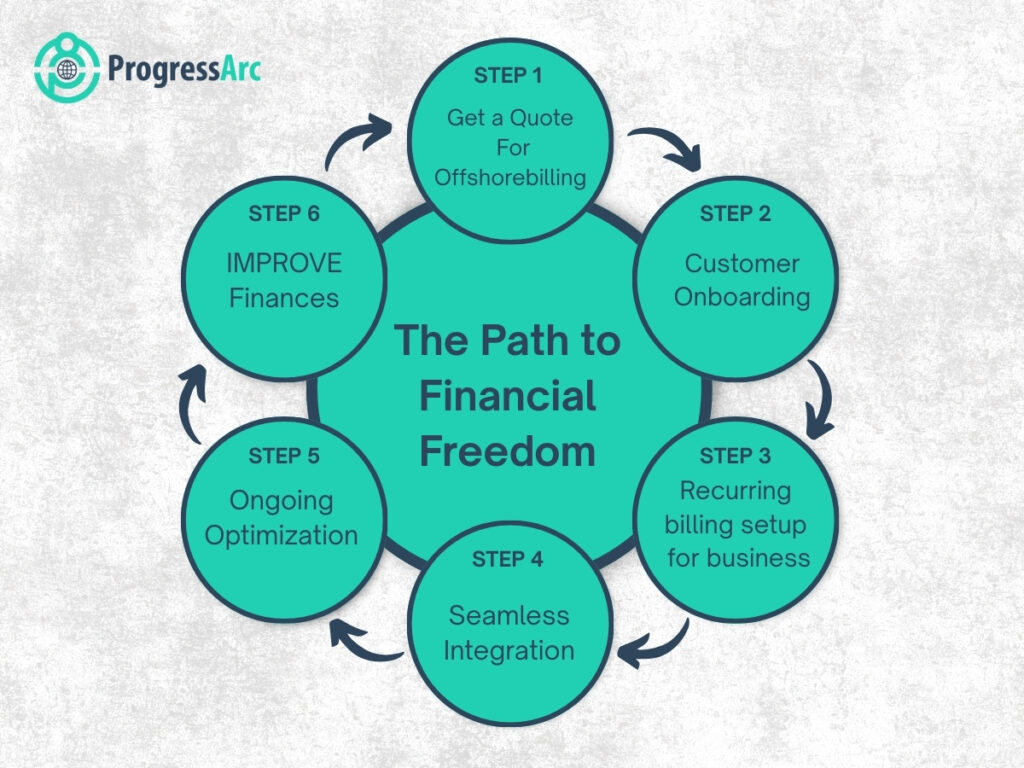 ProgressArc

The Path to Financial Freedom

STEP 1
Get a Quote For Offshorebilling

STEP 2
Customer Onboarding

STEP 3
Recurring billing setup for business

STEP 4
Seamless Integration

STEP 5
Ongoing Optimization

STEP 6
IMPROVE Finances